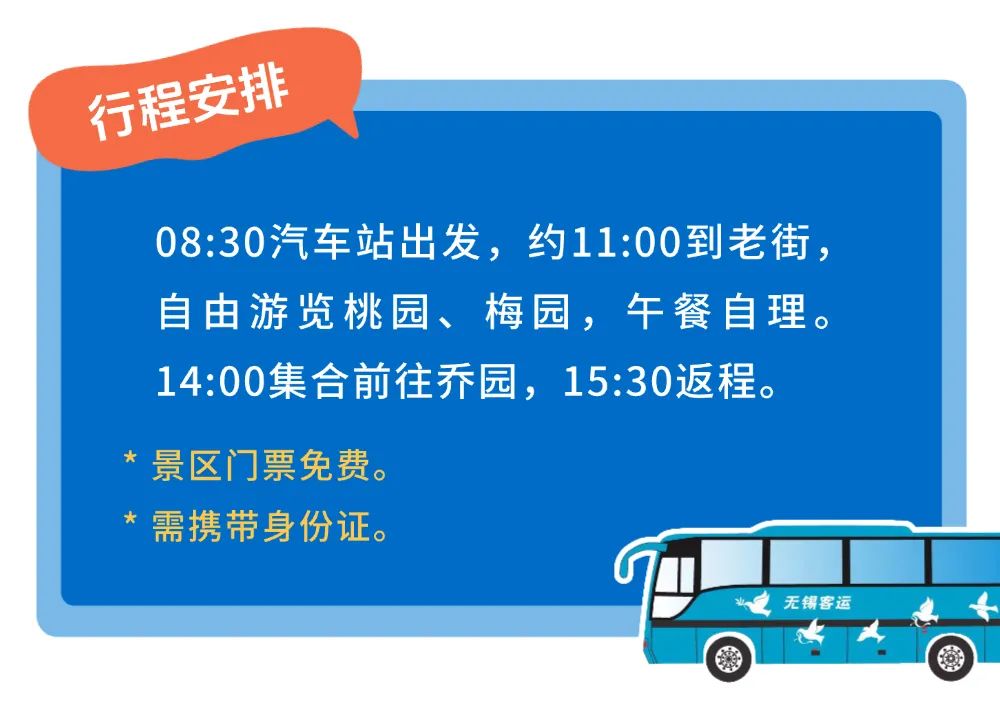 行程安排

08:30汽车站出发，约11:00到老街，自由游览桃园、梅园，午餐自理。14:00集合前往乔园，15:30返程。

* 景区门票免费。
* 需携带身份证。

无锡客运